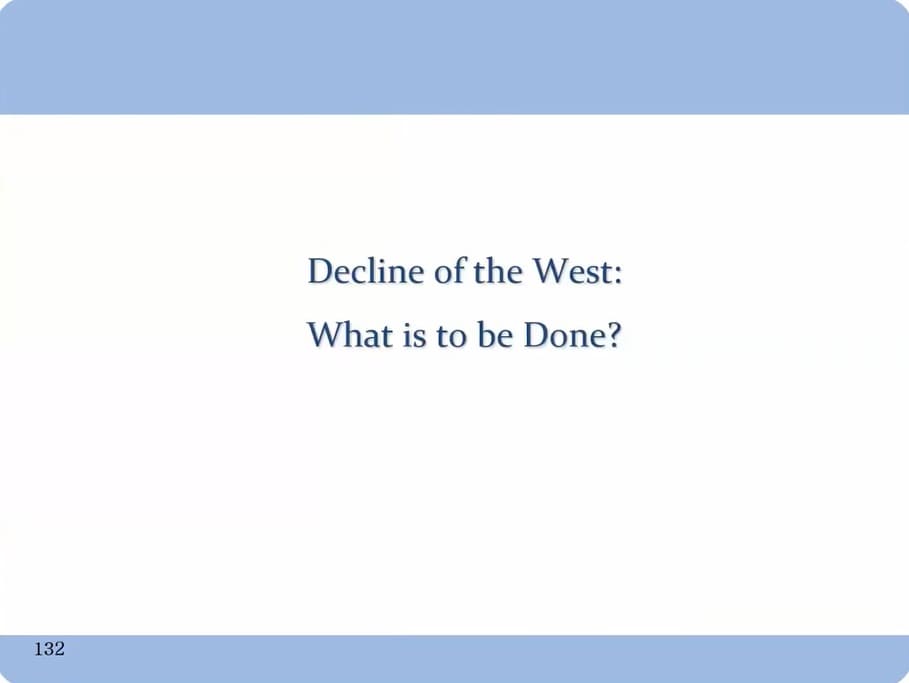 Decline of the West:

What is to be Done?

132